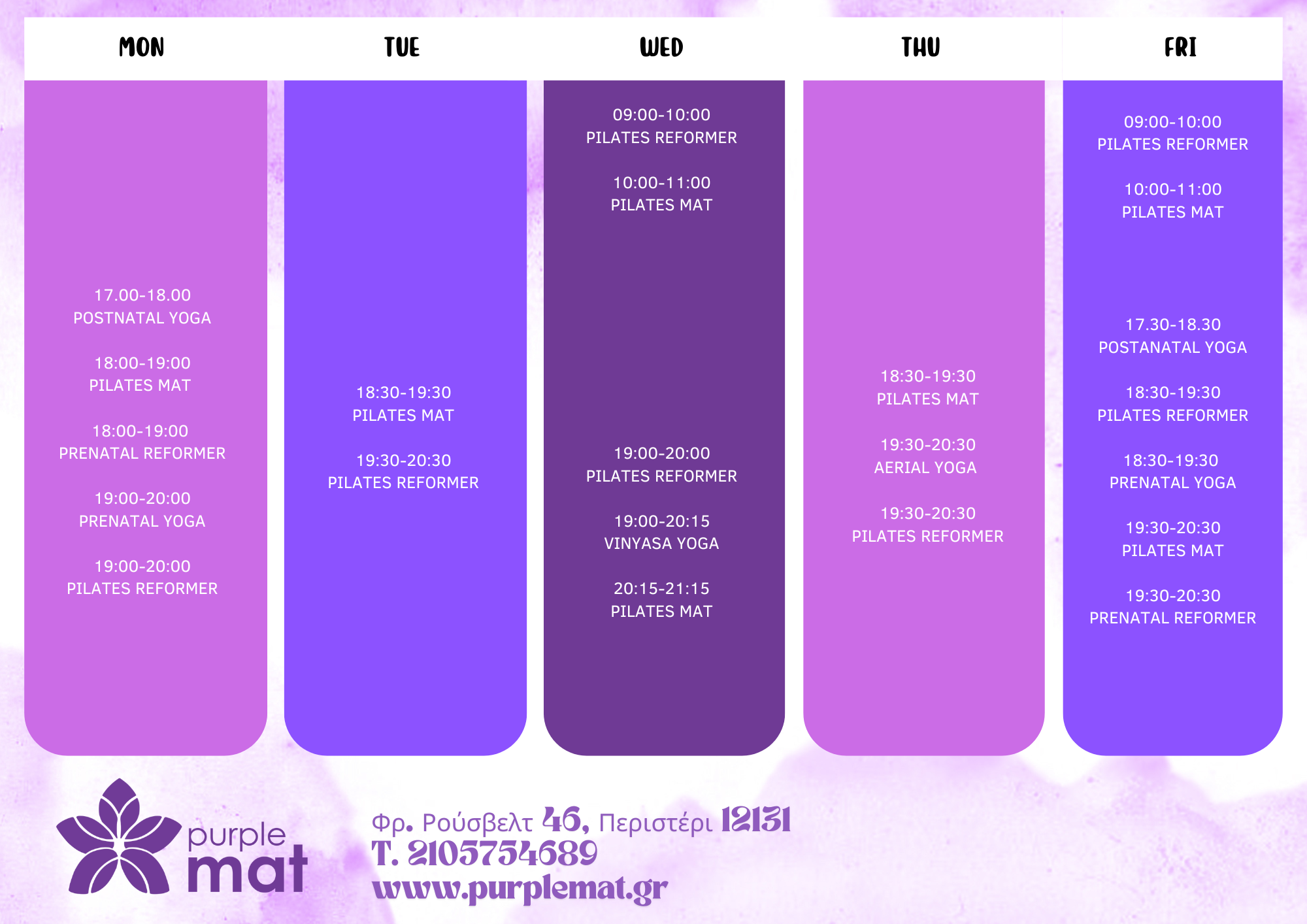 MON

17.00-18.00
POSTNATAL YOGA

18:00-19:00
PILATES MAT

18:00-19:00
PRENATAL REFORMER

19:00-20:00
PRENATAL YOGA

19:00-20:00
PILATES REFORMER

TUE

18:30-19:30
PILATES MAT

19:30-20:30
PILATES REFORMER

WED

09:00-10:00
PILATES REFORMER

10:00-11:00
PILATES MAT

19:00-20:00
PILATES REFORMER

19:00-20:15
VINYASA YOGA

20:15-21:15
PILATES MAT

THU

18:30-19:30
PILATES MAT

19:30-20:30
AERIAL YOGA

19:30-20:30
PILATES REFORMER

FRI

09:00-10:00
PILATES REFORMER

10:00-11:00
PILATES MAT

17.30-18.30
POSTANATAL YOGA

18:30-19:30
PILATES REFORMER

18:30-19:30
PRENATAL YOGA

19:30-20:30
PILATES MAT

19:30-20:30
PRENATAL REFORMER

purple mat

Φρ. Ρούσβελτ 46, Περιστέρι 12131
T. 2105754689
www.purplemat.gr